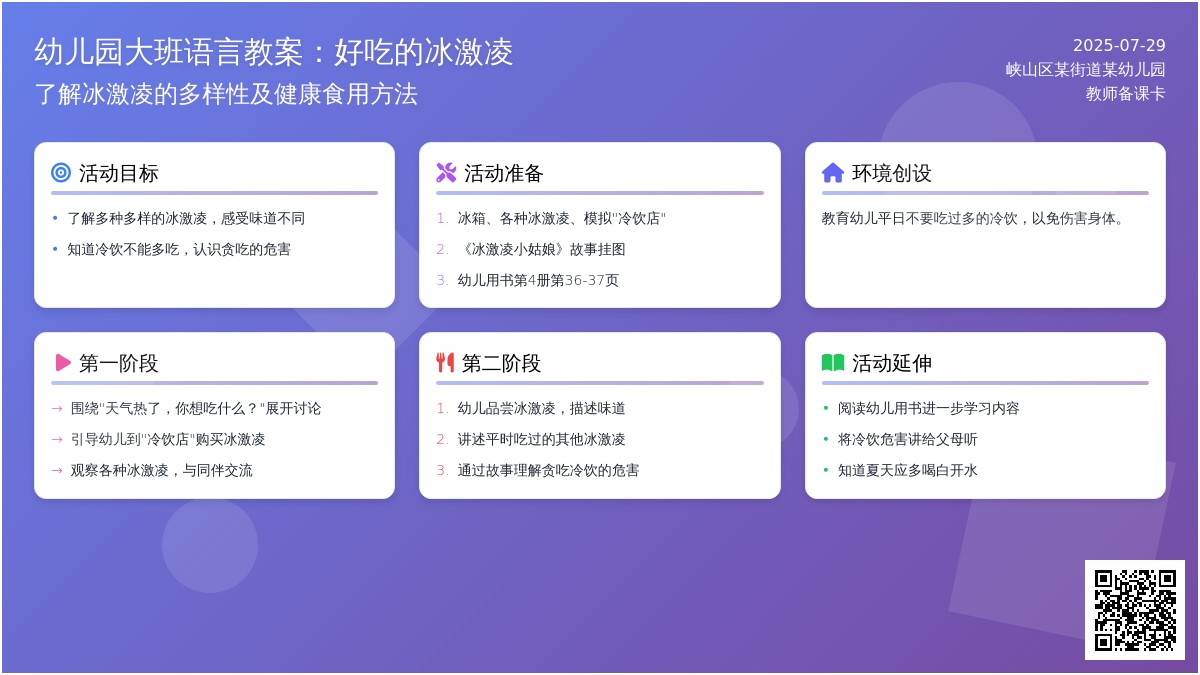 幼儿园大班语言教案：好吃的冰激凌
了解冰激凌的多样性及健康食用方法

2025-07-29
峡山区某街道某幼儿园
教师备课卡

活动目标
• 了解多种多样的冰激凌，感受味道不同
• 知道冷饮不能多吃，认识贪吃的危害

活动准备
1. 冰箱、各种冰激凌、模拟"冷饮店"
2. 《冰激凌小姑娘》故事挂图
3. 幼儿用书第4册第36-37页

环境创设
教育幼儿平日不要吃过多的冷饮，以免伤害身体。

第一阶段
→ 围绕"天气热了，你想吃什么？"展开讨论
→ 引导幼儿到"冷饮店"购买冰激凌
→ 观察各种冰激凌，与同伴交流

第二阶段
1. 幼儿品尝冰激凌，描述味道
2. 讲述平时吃过的其他冰激凌
3. 通过故事理解贪吃冷饮的危害

活动延伸
• 阅读幼儿用书进一步学习内容
• 将冷饮危害讲给父母听
• 知道夏天应多喝白开水